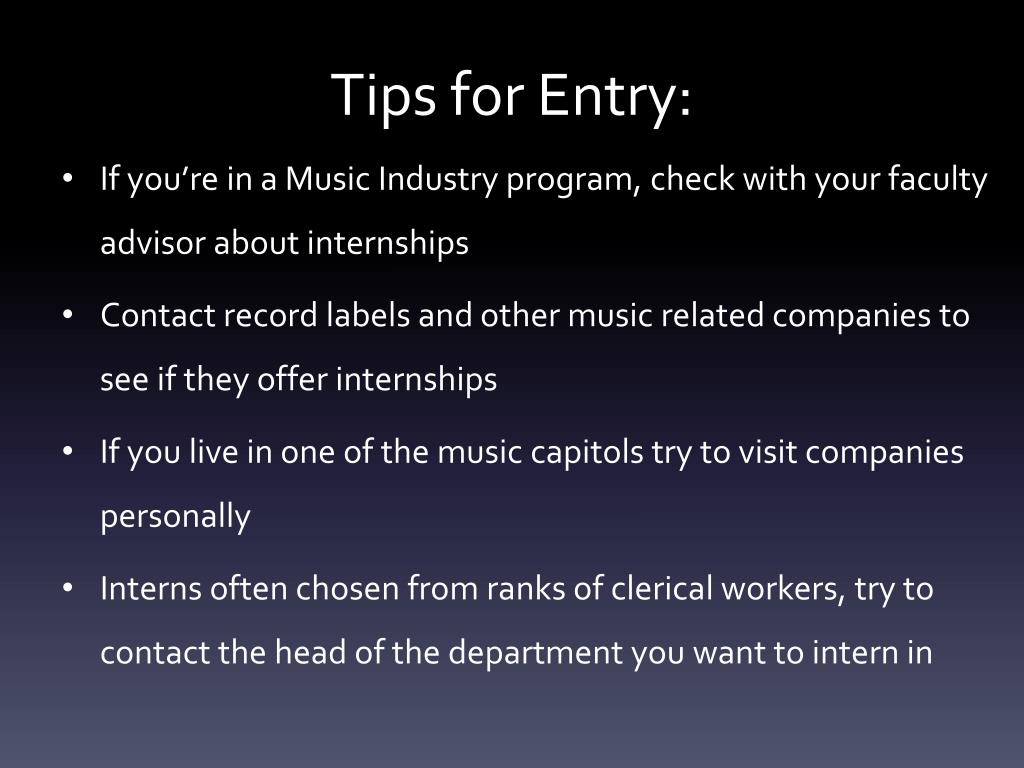 Tips for Entry:

• If you’re in a Music Industry program, check with your faculty advisor about internships

• Contact record labels and other music related companies to see if they offer internships

• If you live in one of the music capitols try to visit companies personally

• Interns often chosen from ranks of clerical workers, try to contact the head of the department you want to intern in